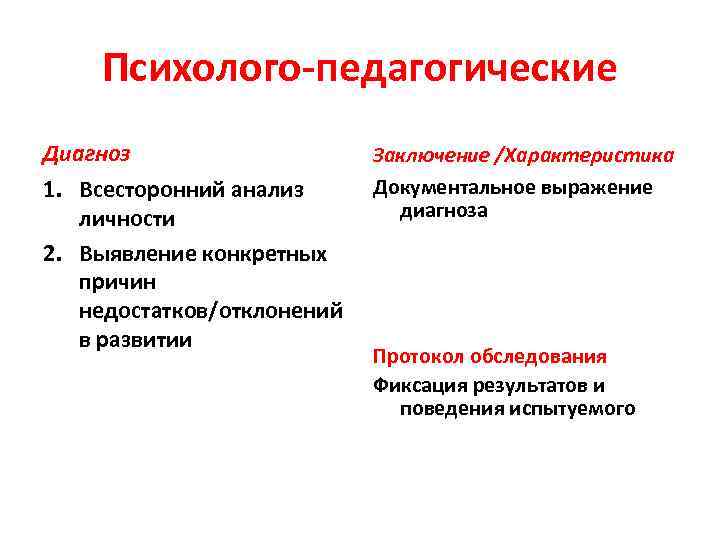 Психолого-педагогические

Диагноз

1. Всесторонний анализ личности
2. Выявление конкретных причин недостатков/отклонений в развитии

Заключение /Характеристика

Документальное выражение диагноза

Протокол обследования

Фиксация результатов и поведения испытуемого